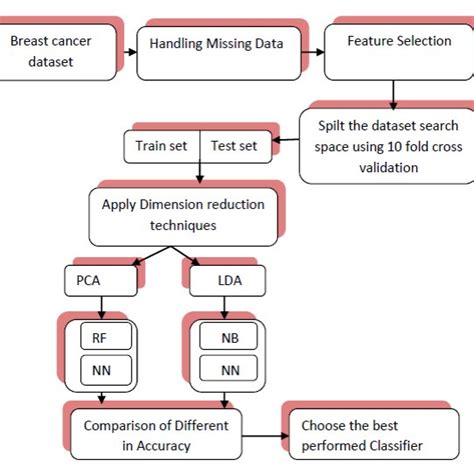 Breast cancer dataset

Handling Missing Data

Feature Selection

Spilt the dataset search space using 10 fold cross validation

Train set

Test set

Apply Dimension reduction techniques

PCA

LDA

RF

NN

NB

NN

Comparison of Different in Accuracy

Choose the best performed Classifier